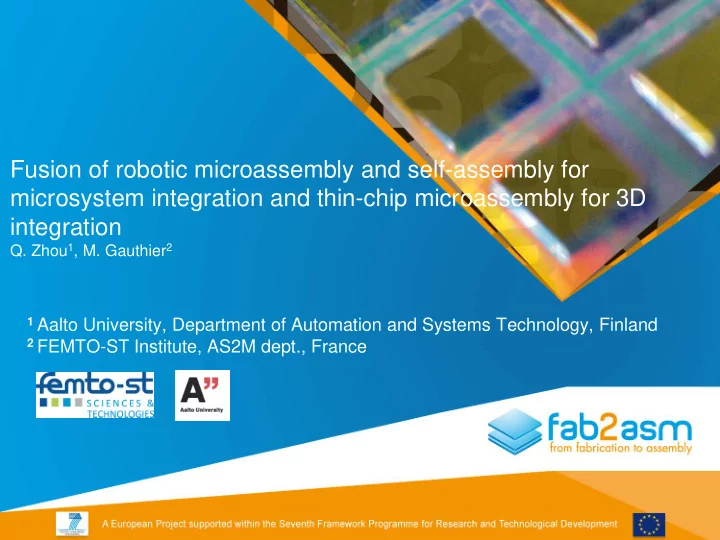 Fusion of robotic microassembly and self-assembly for microsystem integration and thin-chip microassembly for 3D integration
Q. Zhou$^1$, M. Gauthier$^2$

$^1$ Aalto University, Department of Automation and Systems Technology, Finland
$^2$ FEMTO-ST Institute, AS2M dept., France

femto-st SCIENCES & TECHNOLOGIES

A" Aalto University

fab2asm from fabrication to assembly

A European Project supported within the Seventh Framework Programme for Research and Technological Development